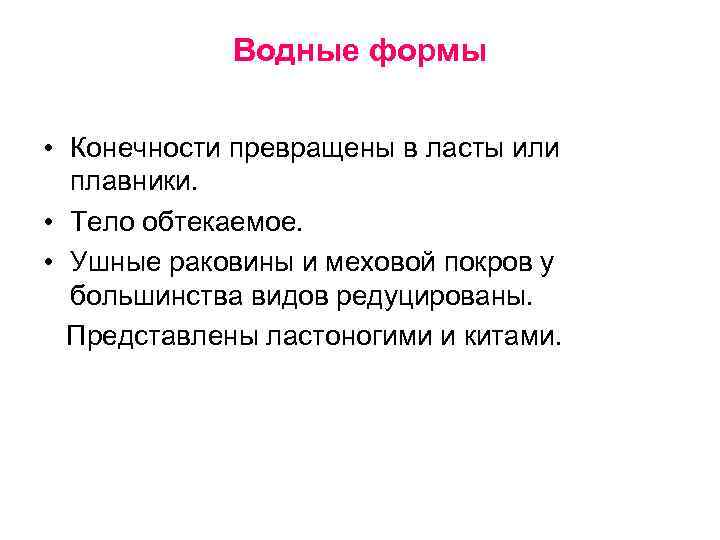 Водные формы

• Конечности превращены в ласты или плавники.
• Тело обтекаемое.
• Ушные раковины и меховой покров у большинства видов редуцированы.

Представлены ластоногими и китами.